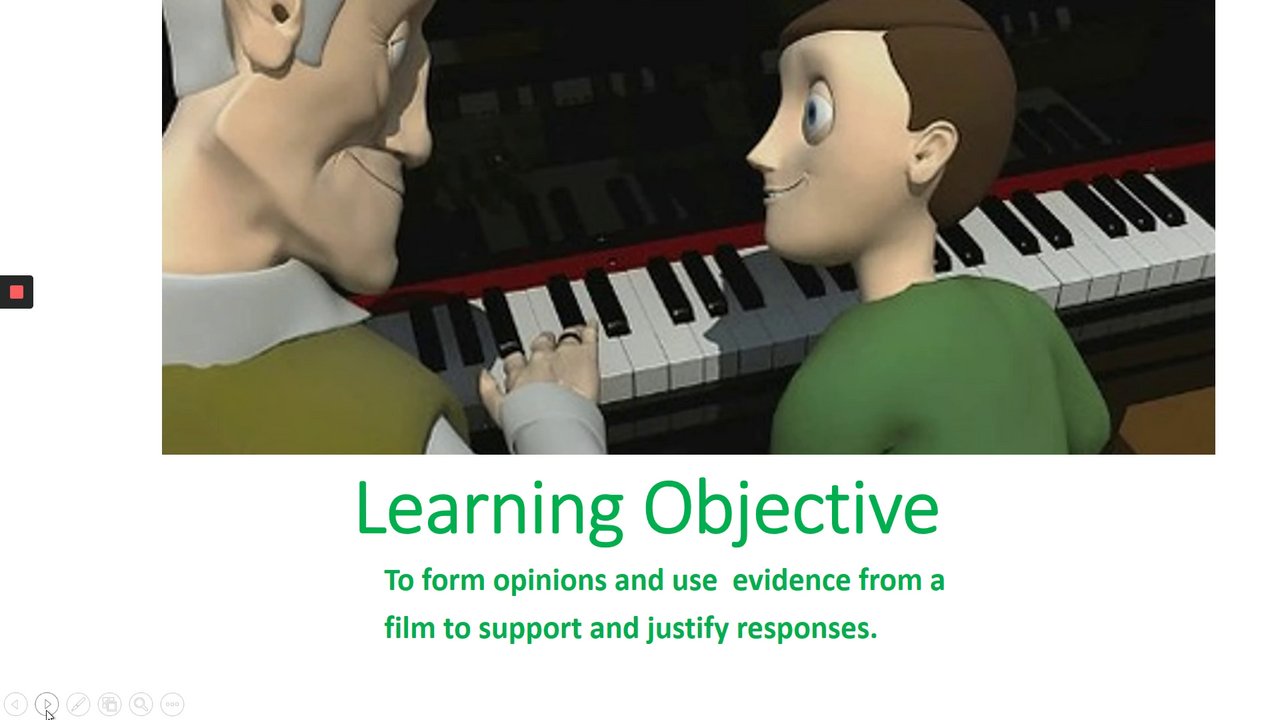 Learning Objective

To form opinions and use evidence from a film to support and justify responses.